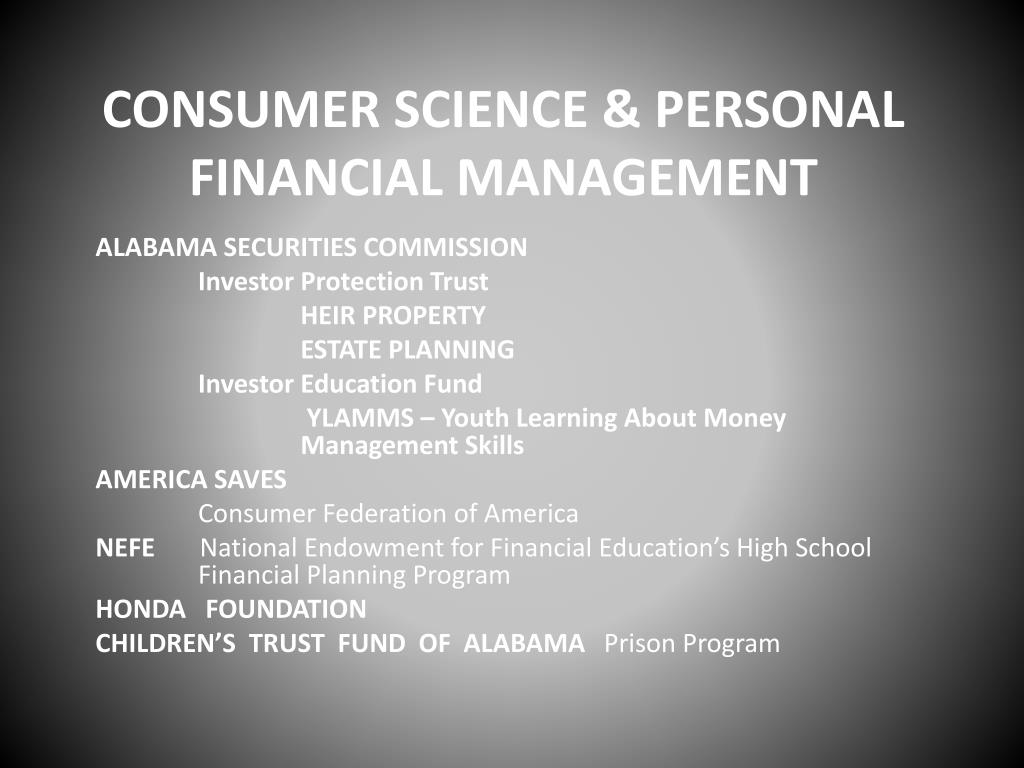 CONSUMER SCIENCE & PERSONAL FINANCIAL MANAGEMENT

ALABAMA SECURITIES COMMISSION

Investor Protection Trust

HEIR PROPERTY

ESTATE PLANNING

Investor Education Fund

YLAMMS – Youth Learning About Money Management Skills

AMERICA SAVES

Consumer Federation of America

NEFE National Endowment for Financial Education’s High School Financial Planning Program

HONDA FOUNDATION

CHILDREN’S TRUST FUND OF ALABAMA Prison Program